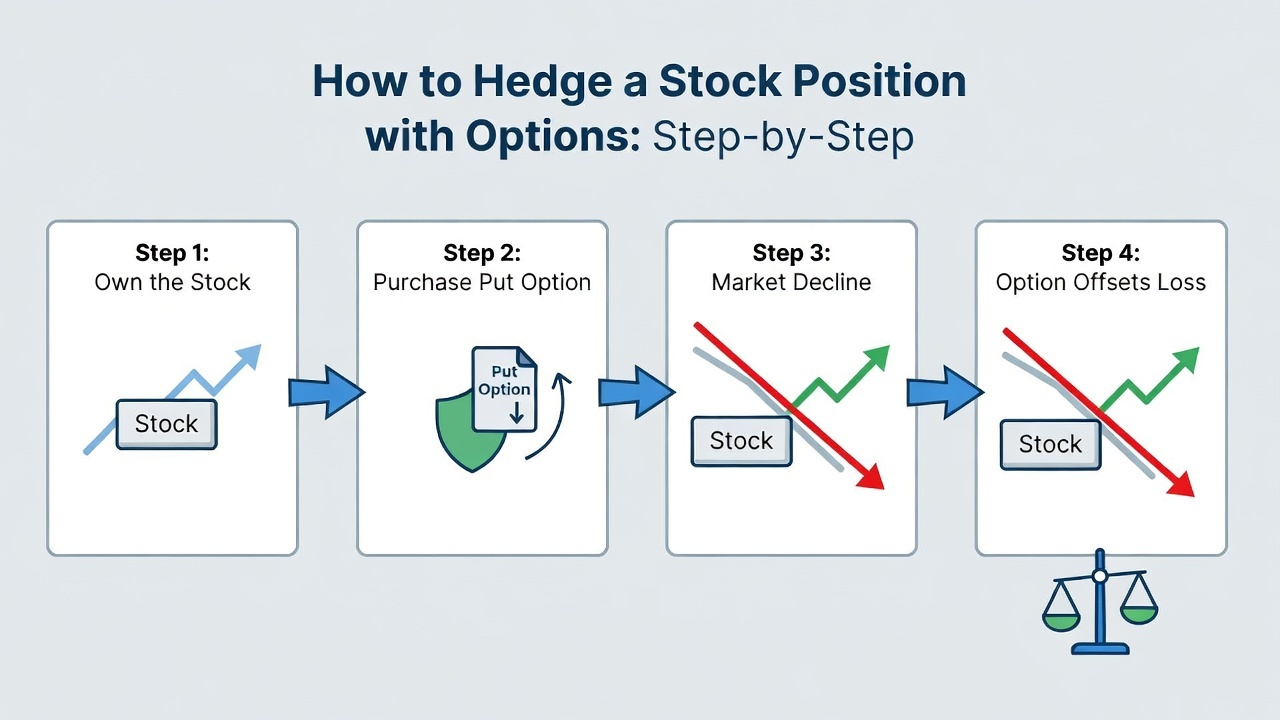 How to Hedge a Stock Position with Options: Step-by-Step

Step 1:
Own the Stock

Stock

Step 2:
Purchase Put Option

Put Option

Step 3:
Market Decline

Stock

Step 4:
Option Offsets Loss

Stock